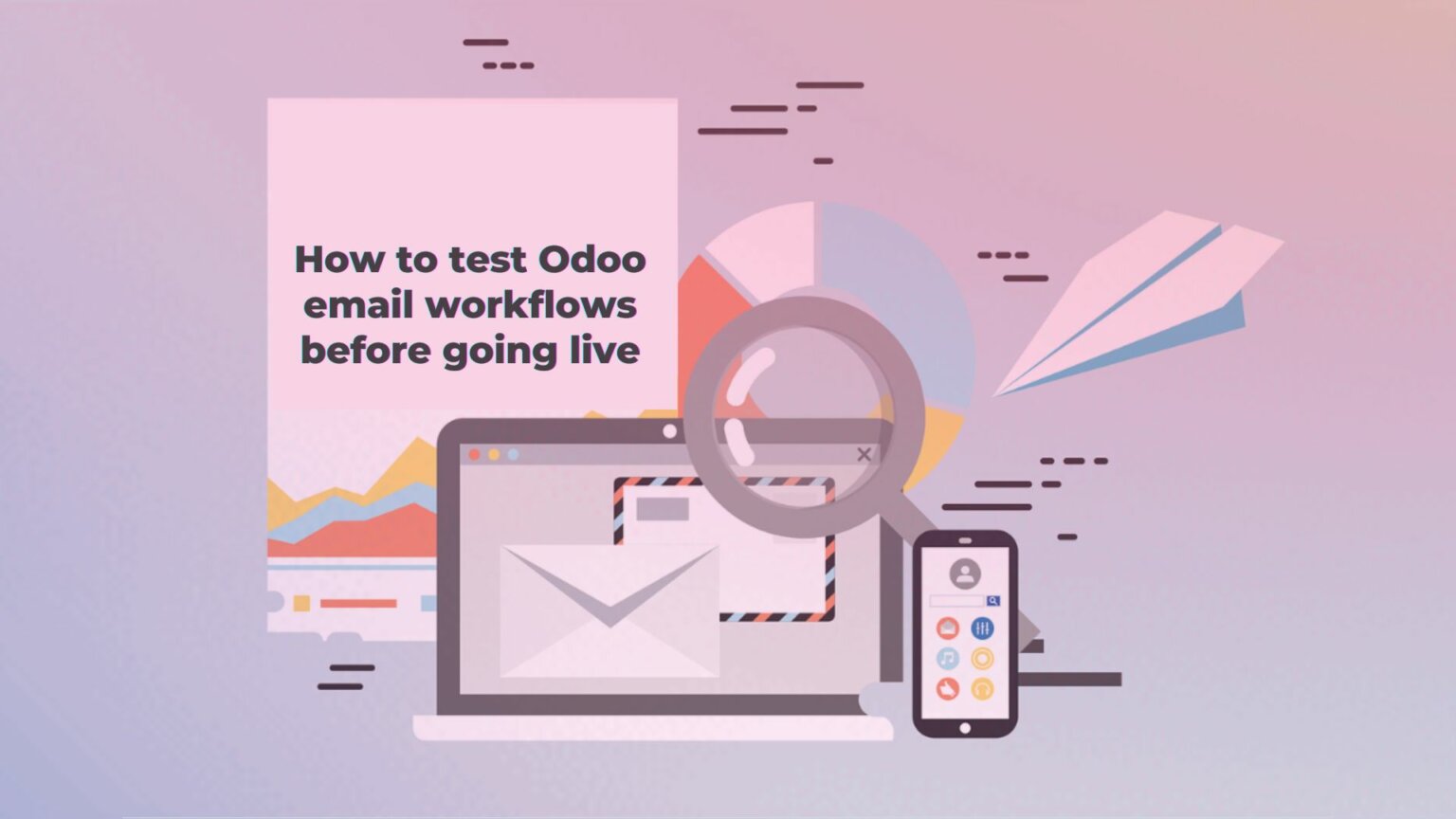 How to test Odoo email workflows before going live